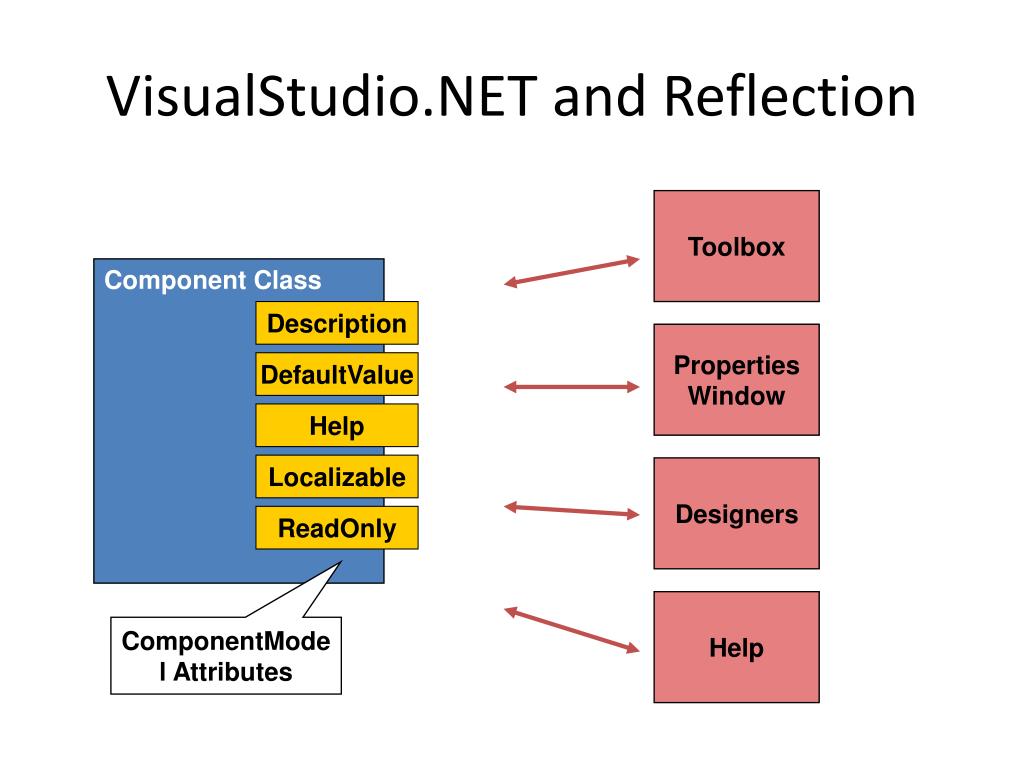 VisualStudio.NET and Reflection

Component Class

Description

DefaultValue

Help

Localizable

ReadOnly

ComponentModel Attributes

Toolbox

Properties Window

Designers

Help